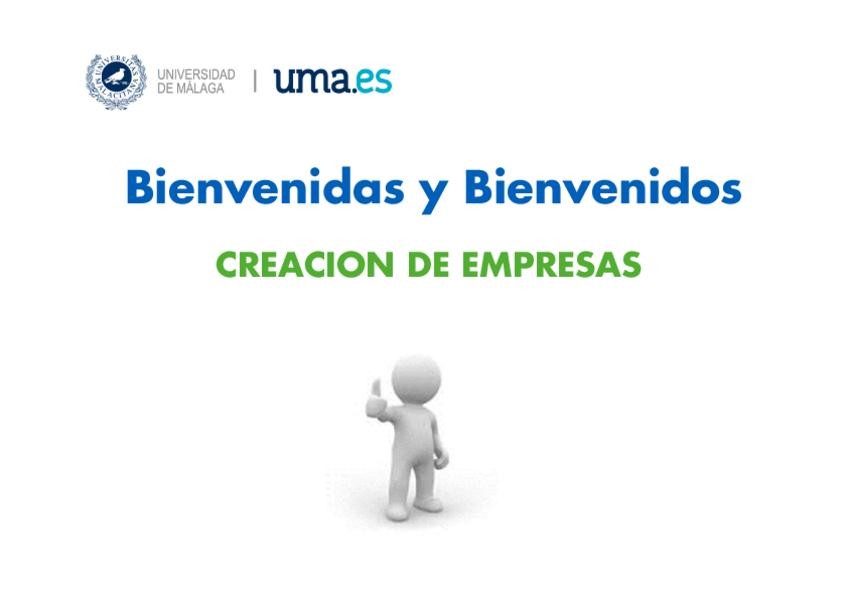 UNIVERSITAS MALACITANA

UNIVERSIDAD DE MÁLAGA | uma.es

Bienvenidas y Bienvenidos

CREACION DE EMPRESAS